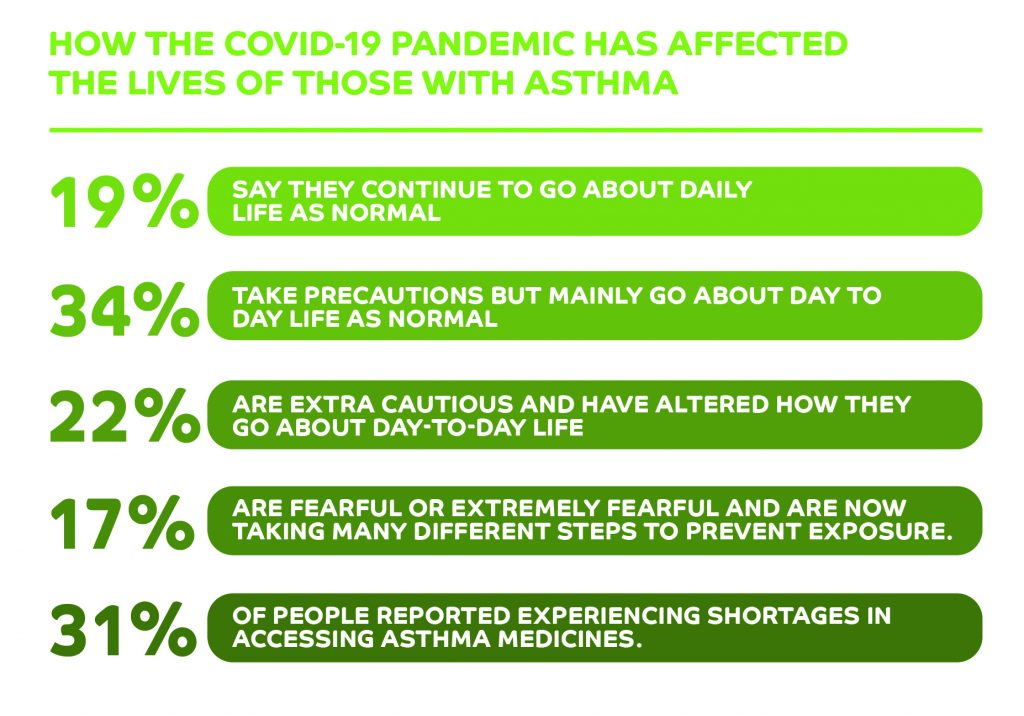 HOW THE COVID-19 PANDEMIC HAS AFFECTED THE LIVES OF THOSE WITH ASTHMA

19% SAY THEY CONTINUE TO GO ABOUT DAILY LIFE AS NORMAL

34% TAKE PRECAUTIONS BUT MAINLY GO ABOUT DAY TO DAY LIFE AS NORMAL

22% ARE EXTRA CAUTIOUS AND HAVE ALTERED HOW THEY GO ABOUT DAY-TO-DAY LIFE

17% ARE FEARFUL OR EXTREMELY FEARFUL AND ARE NOW TAKING MANY DIFFERENT STEPS TO PREVENT EXPOSURE.

31% OF PEOPLE REPORTED EXPERIENCING SHORTAGES IN ACCESSING ASTHMA MEDICINES.